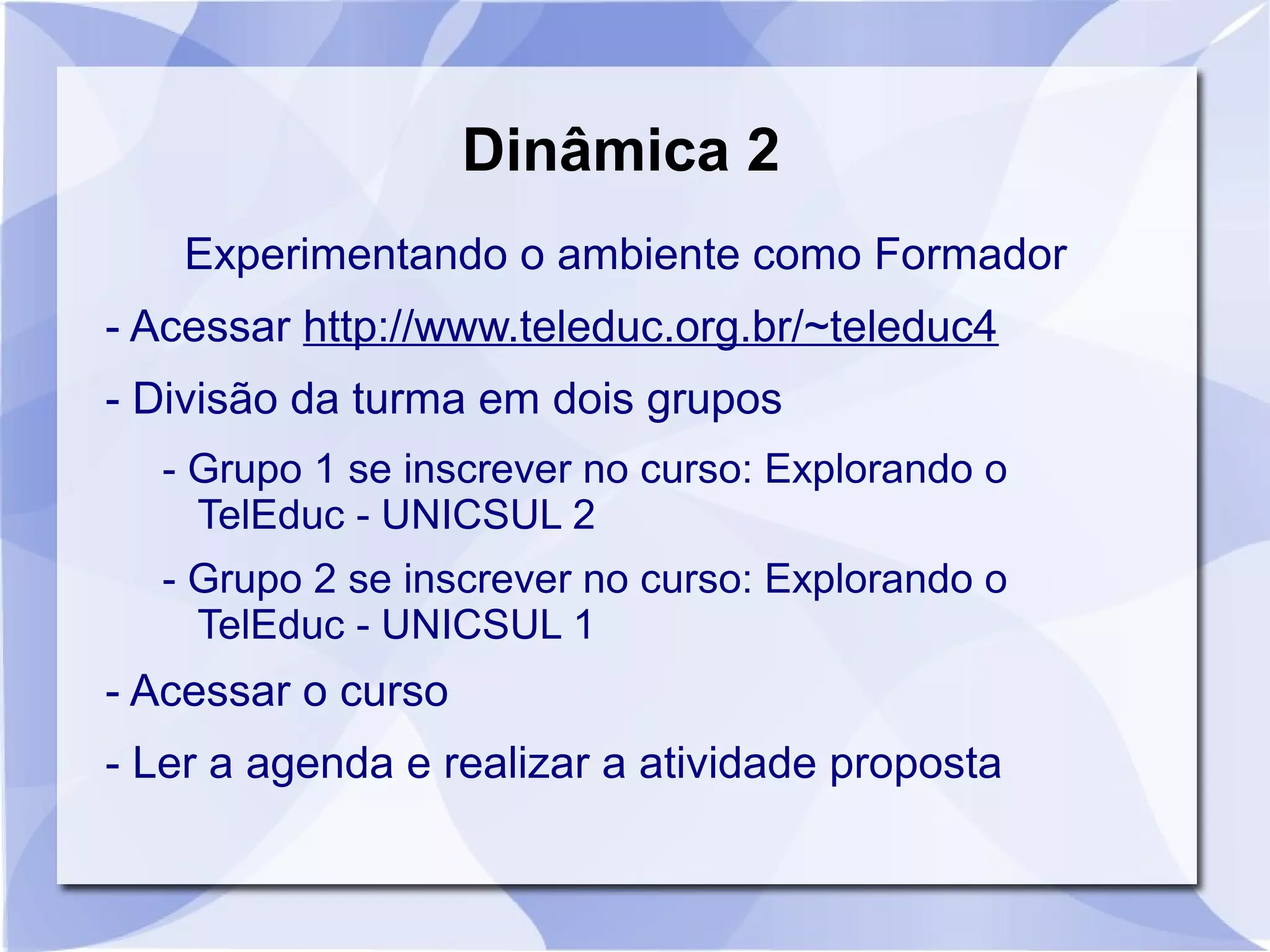 Dinâmica 2

Experimentando o ambiente como Formador

- Acessar http://www.teleduc.org.br/~teleduc4

- Divisão da turma em dois grupos

- Grupo 1 se inscrever no curso: Explorando o TelEduc - UNICSUL 2

- Grupo 2 se inscrever no curso: Explorando o TelEduc - UNICSUL 1

- Acessar o curso

- Ler a agenda e realizar a atividade proposta